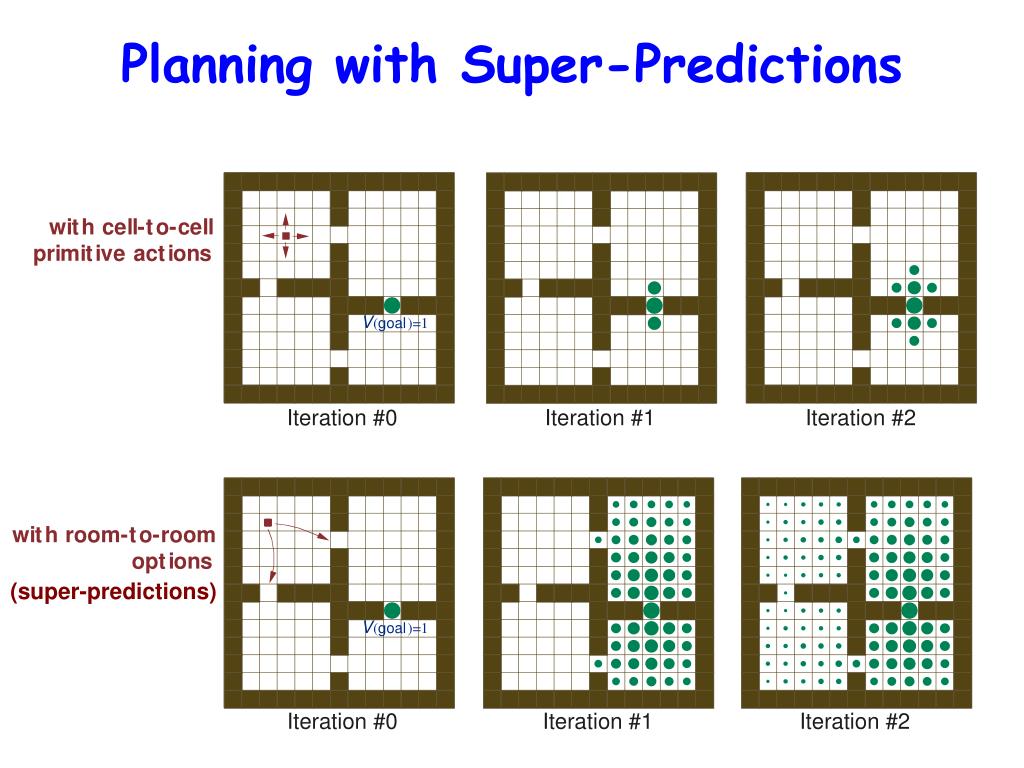 Planning with Super-Predictions

with cell-to-cell primitive actions

$V(\text{goal})=1$

Iteration #0

Iteration #1

Iteration #2

with room-to-room options
(super-predictions)

$V(\text{goal})=1$

Iteration #0

Iteration #1

Iteration #2